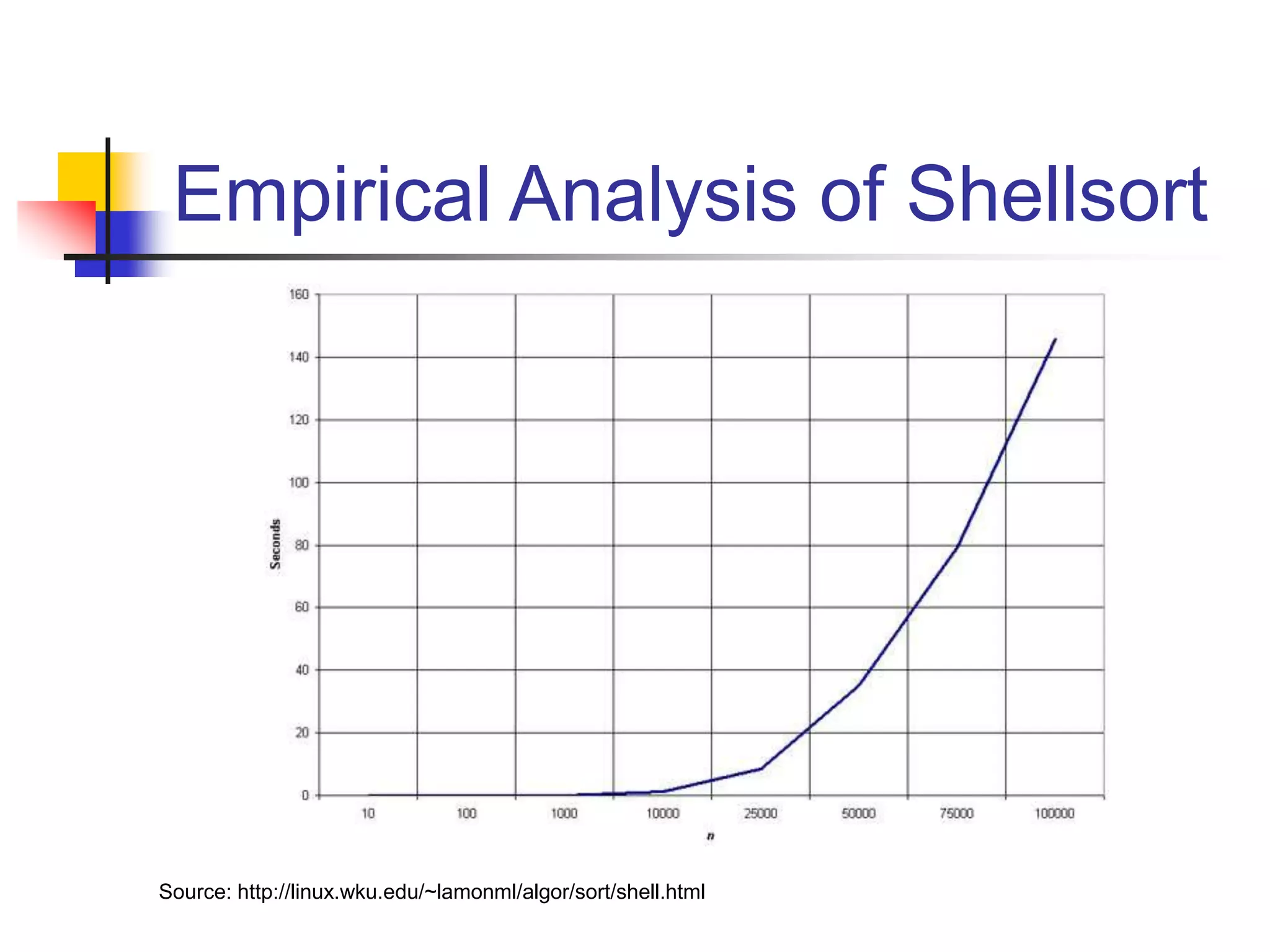 Empirical Analysis of Shellsort

160
140
120
100
80
60
40
20
0

Seconds

10
100
1000
10000
25000
50000
75000
100000

n

Source: http://linux.wku.edu/~lamonml/algor/sort/shell.html